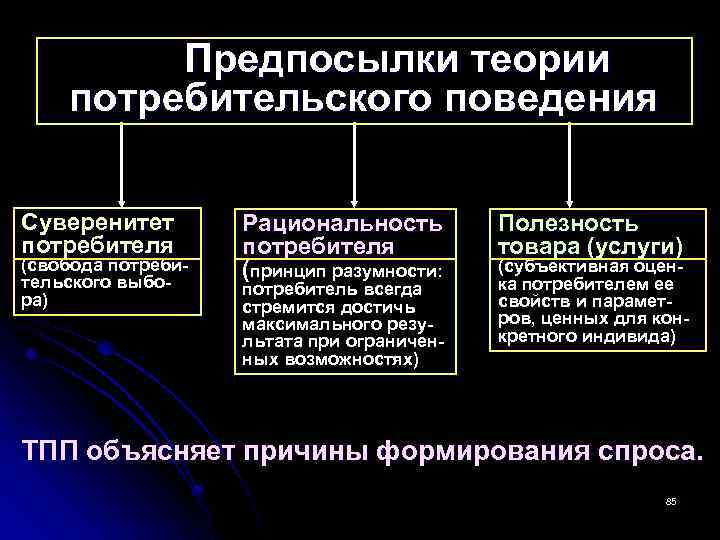 Предпосылки теории потребительского поведения

Суверенитет потребителя (свобода потребительского выбора)

Рациональность потребителя (принцип разумности: потребитель всегда стремится достичь максимального результата при ограниченных возможностях)

Полезность товара (услуги) (субъективная оценка потребителем ее свойств и параметров, ценных для конкретного индивида)

ТПП объясняет причины формирования спроса.

85